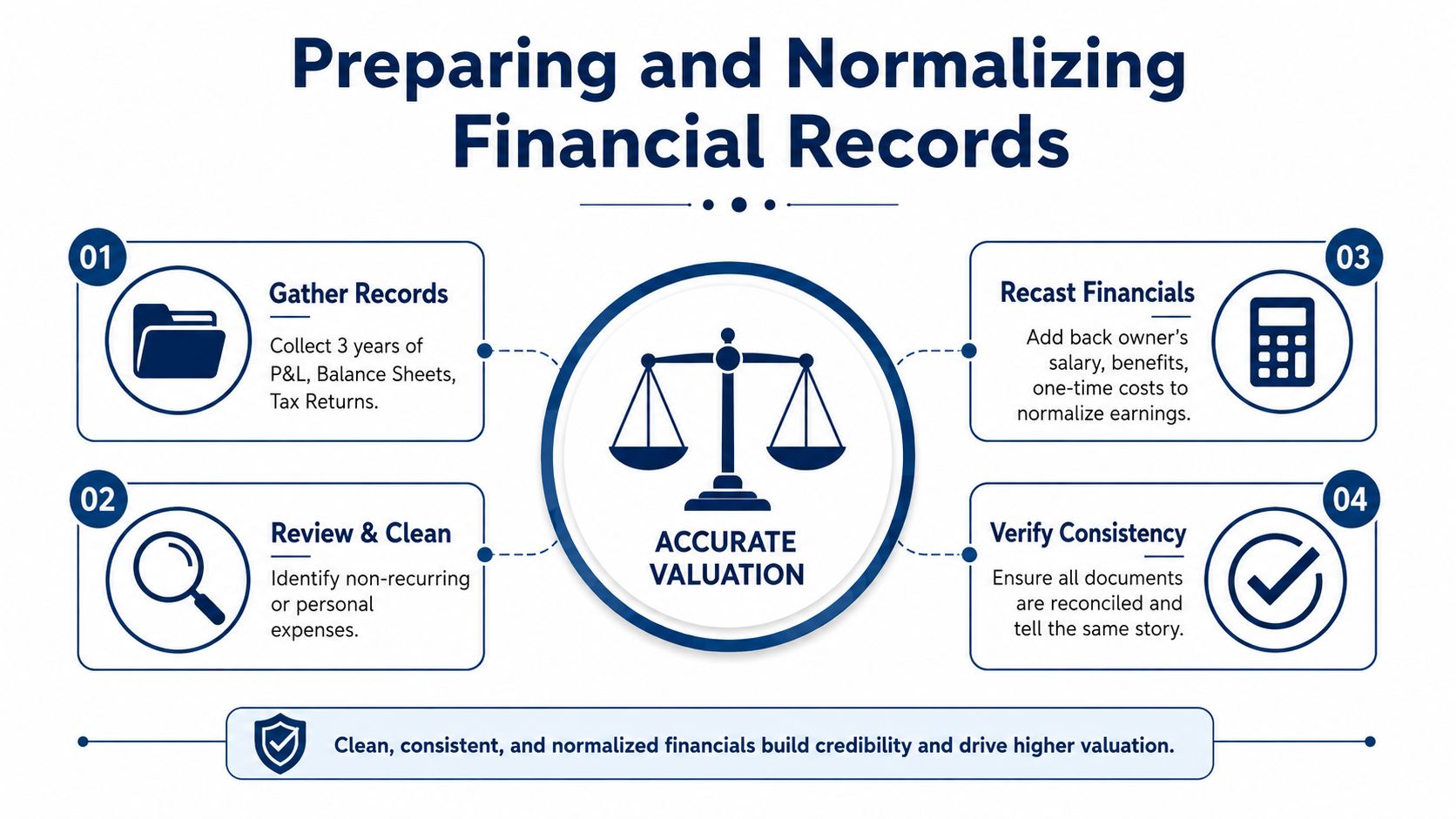 Preparing and Normalizing Financial Records

01

Gather Records

Collect 3 years of P&L, Balance Sheets, Tax Returns.

02

Review & Clean

Identify non-recurring or personal expenses.

ACCURATE VALUATION

03

Recast Financials

Add back owner's salary, benefits, one-time costs to normalize earnings.

04

Verify Consistency

Ensure all documents are reconciled and tell the same story.

Clean, consistent, and normalized financials build credibility and drive higher valuation.